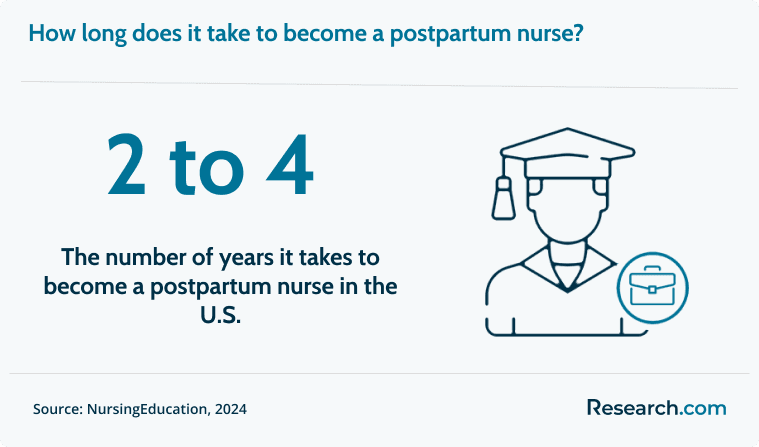 How long does it take to become a postpartum nurse?

2 to 4

The number of years it takes to become a postpartum nurse in the U.S.

Source: NursingEducation, 2024

Research.com